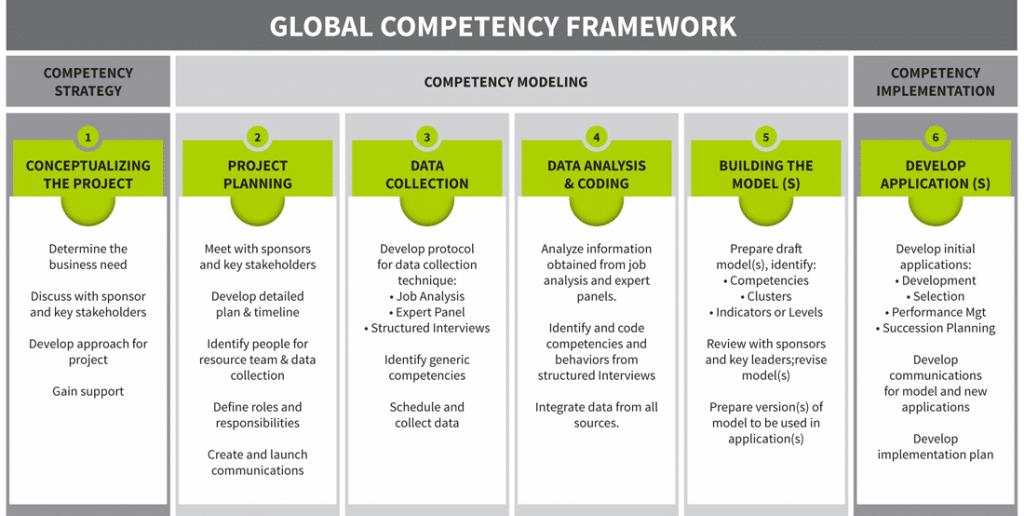 GLOBAL COMPETENCY FRAMEWORK

COMPETENCY STRATEGY

COMPETENCY MODELING

COMPETENCY IMPLEMENTATION

1
CONCEPTUALIZING THE PROJECT

Determine the business need

Discuss with sponsor and key stakeholders

Develop approach for project

Gain support

2
PROJECT PLANNING

Meet with sponsors and key stakeholders

Develop detailed plan & timeline

Identify people for resource team & data collection

Define roles and responsibilities

Create and launch communications

3
DATA COLLECTION

Develop protocol for data collection technique:
• Job Analysis
• Expert Panel
• Structured Interviews

Identify generic competencies

Schedule and collect data

4
DATA ANALYSIS & CODING

Analyze information obtained from job analysis and expert panels.

Identify and code competencies and behaviors from structured Interviews

Integrate data from all sources.

5
BUILDING THE MODEL (S)

Prepare draft model(s), identify:
• Competencies
• Clusters
• Indicators or Levels

Review with sponsors and key leaders;revise model(s)

Prepare version(s) of model to be used in application(s)

6
DEVELOP APPLICATION (S)

Develop initial applications:
• Development
• Selection
• Performance Mgt
• Succession Planning

Develop communications for model and new applications

Develop implementation plan